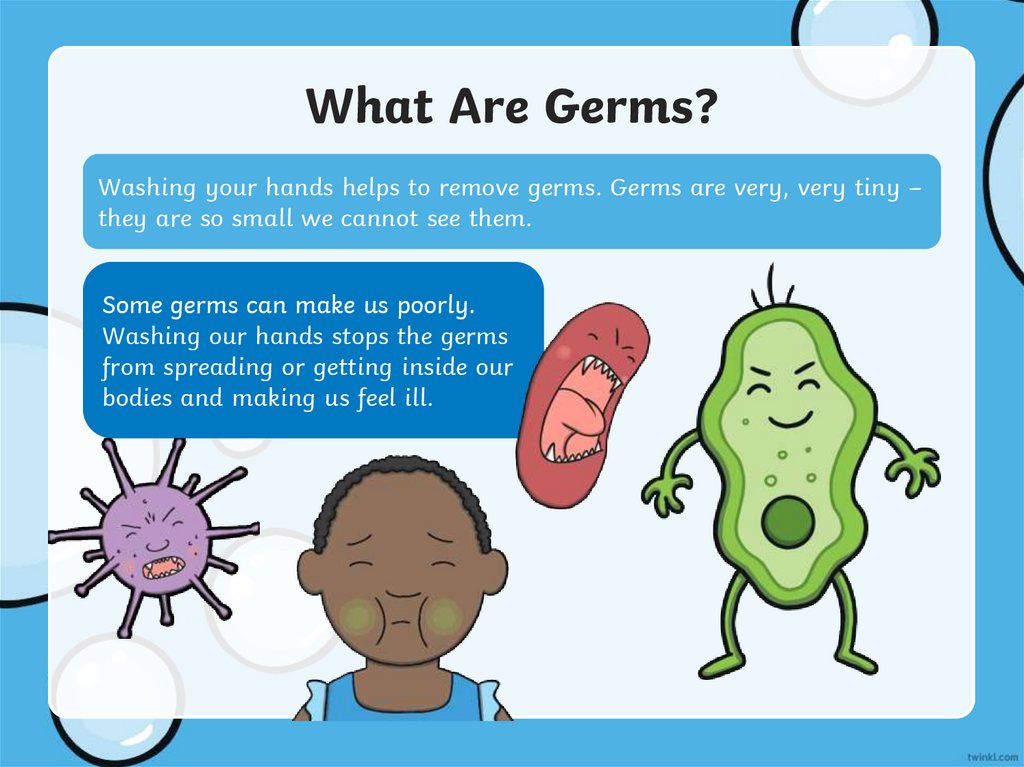 What Are Germs?

Washing your hands helps to remove germs. Germs are very, very tiny – they are so small we cannot see them.

Some germs can make us poorly. Washing our hands stops the germs from spreading or getting inside our bodies and making us feel ill.

twinkl.com